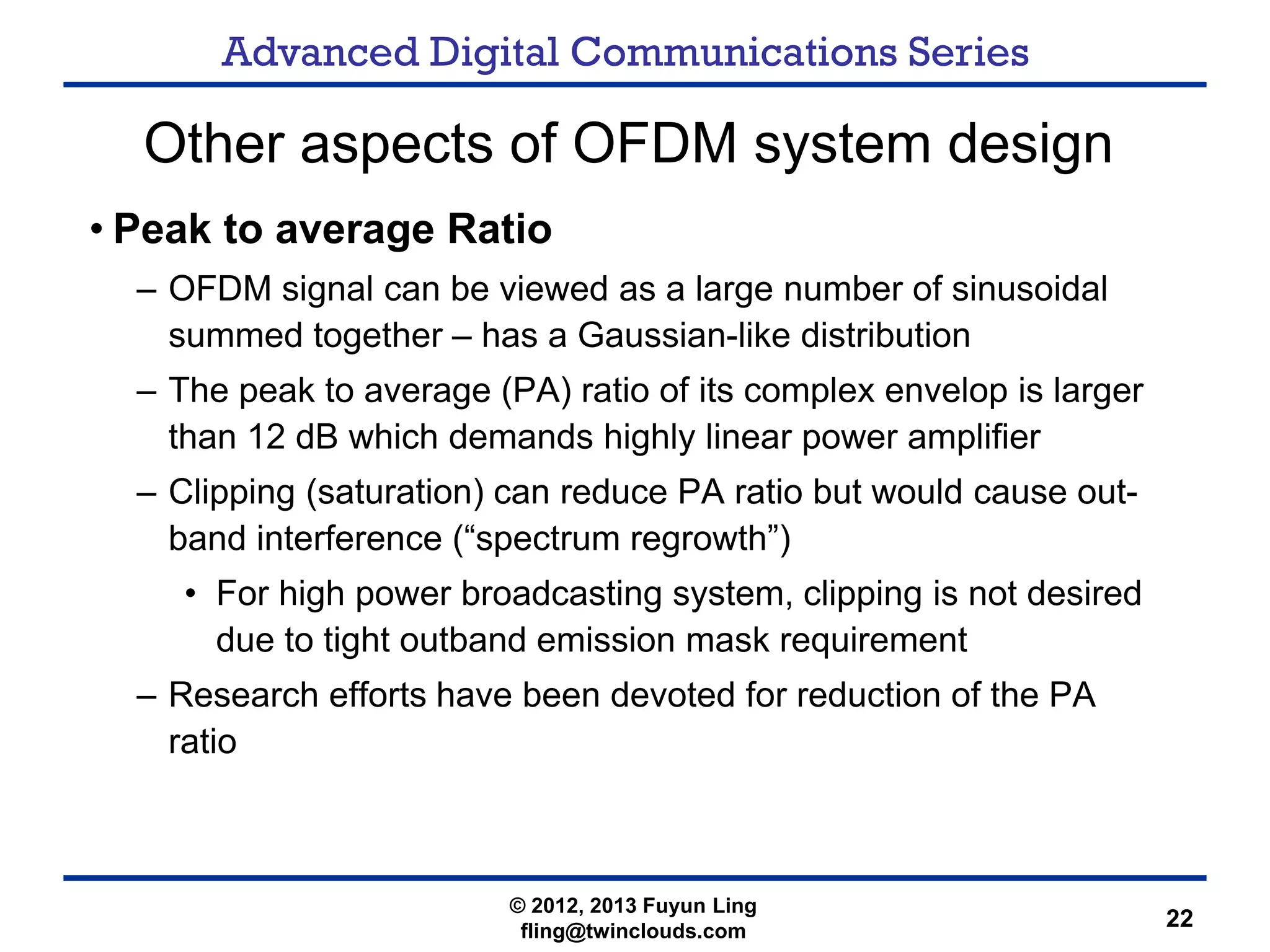 Advanced Digital Communications Series

Other aspects of OFDM system design

• Peak to average Ratio

– OFDM signal can be viewed as a large number of sinusoidal summed together – has a Gaussian-like distribution

– The peak to average (PA) ratio of its complex envelop is larger than 12 dB which demands highly linear power amplifier

– Clipping (saturation) can reduce PA ratio but would cause out-band interference (“spectrum regrowth”)

• For high power broadcasting system, clipping is not desired due to tight outband emission mask requirement

– Research efforts have been devoted for reduction of the PA ratio

© 2012, 2013 Fuyun Ling
fling@twinclouds.com

22